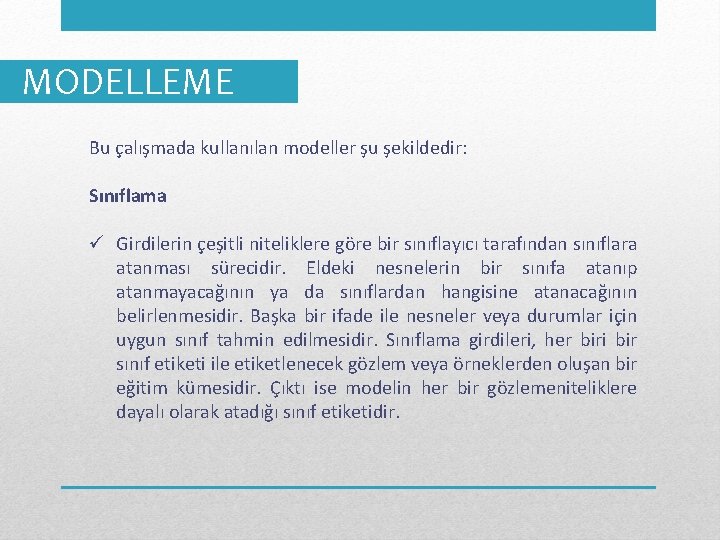 MODELLEME

Bu çalışmada kullanılan modeller şu şekildedir:

Sınıflama

✓ Girdilerin çeşitli niteliklere göre bir sınıflayıcı tarafından sınıflara atanması sürecidir. Eldeki nesnelerin bir sınıfa atanıp atanmayacağının ya da sınıflardan hangisine atanacağının belirlenmesidir. Başka bir ifade ile nesneler veya durumlar için uygun sınıf tahmin edilmesidir. Sınıflama girdileri, her biri bir sınıf etiketi ile etiketlenecek gözlem veya örneklerden oluşan bir eğitim kümesidir. Çıktı ise modelin her bir gözlemeniteliklere dayalı olarak atadığı sınıf etiketidir.